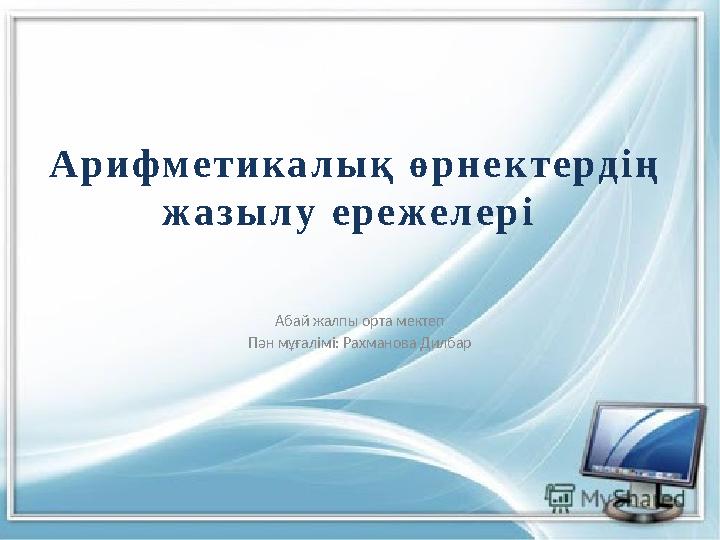 Арифметикалық өрнектердің жазылу ережелері

Абай жалпы орта мектеп
Пән мұғалімі: Рахманова Дилбар

MyShared